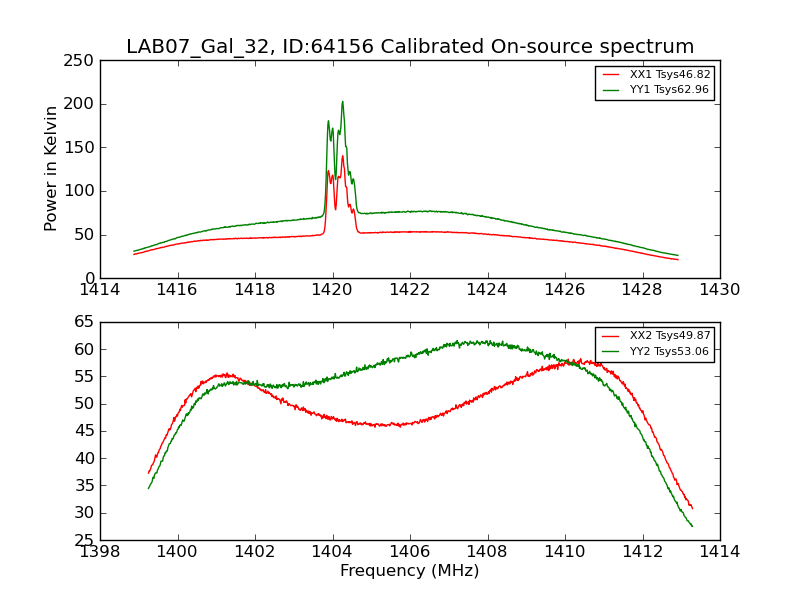 LAB07_Gal_32, ID:64156 Calibrated On-source spectrum

Power in Kelvin

250
200
150
100
50
0

XX1 Tsys46.82
YY1 Tsys62.96

1414 1416 1418 1420 1422 1424 1426 1428 1430

65
60
55
50
45
40
35
30
25

XX2 Tsys49.87
YY2 Tsys53.06

1398 1400 1402 1404 1406 1408 1410 1412 1414

Frequency (MHz)